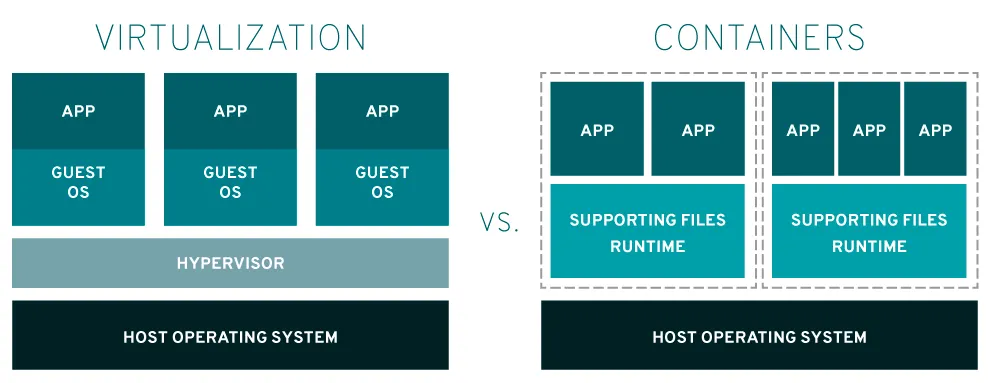 VIRTUALIZATION

APP
GUEST OS

APP
GUEST OS

APP
GUEST OS

HYPERVISOR

HOST OPERATING SYSTEM

VS.

CONTAINERS

APP
APP
SUPPORTING FILES RUNTIME

APP
APP
APP
SUPPORTING FILES RUNTIME

HOST OPERATING SYSTEM